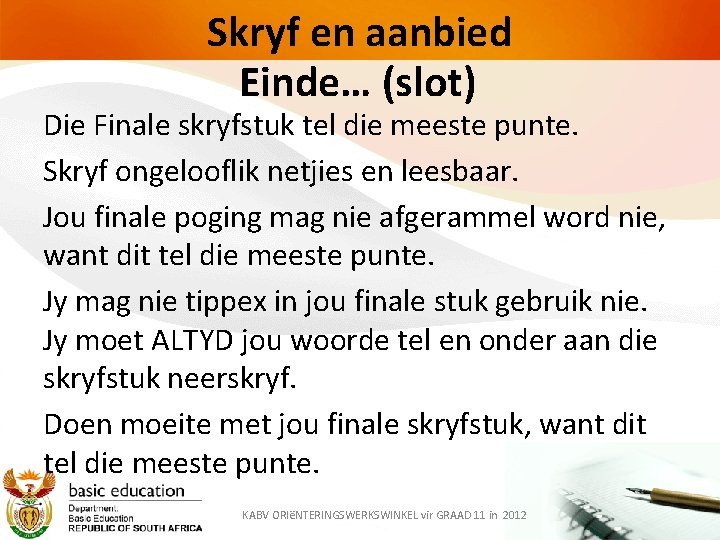 Skryf en aanbied
Einde... (slot)

Die Finale skryfstuk tel die meeste punte.

Skryf ongelooflik netjies en leesbaar.

Jou finale poging mag nie afgerammel word nie, want dit tel die meeste punte.

Jy mag nie tippex in jou finale stuk gebruik nie. Jy moet ALTYD jou woorde tel en onder aan die skryfstuk neerskryf.

Doen moeite met jou finale skryfstuk, want dit tel die meeste punte.

basic education
Department:
Basic Education
REPUBLIC OF SOUTH AFRICA

KABV ORIëNTERINGSWERKSWINKEL vir GRAAD 11 in 2012